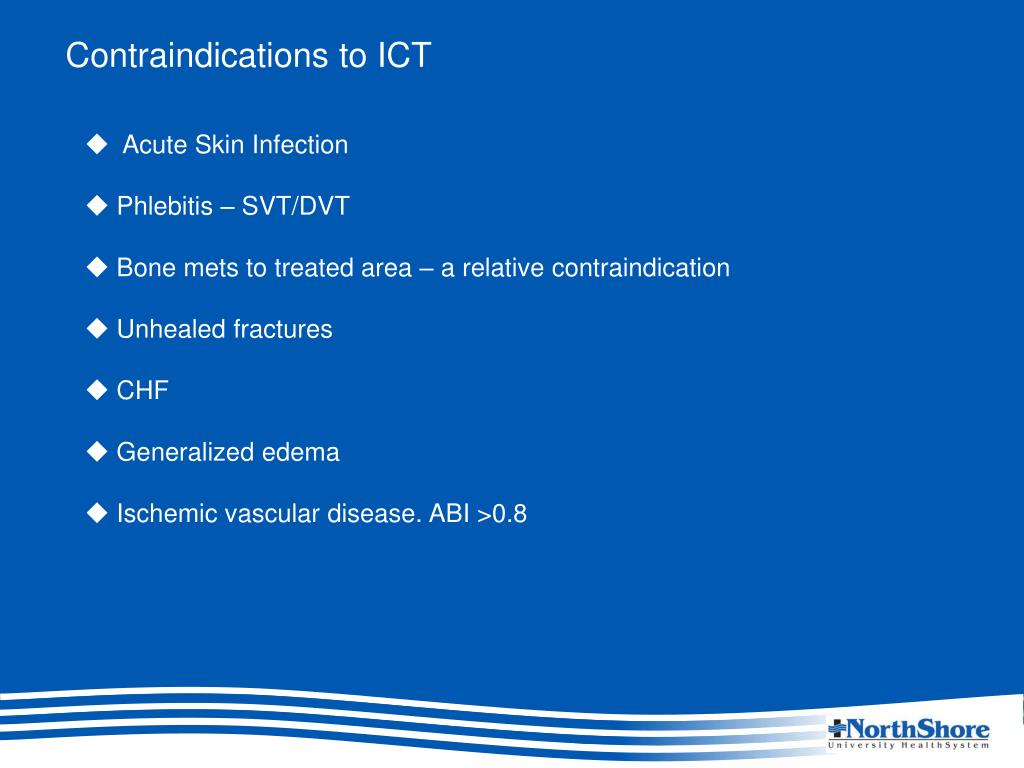 Contraindications to ICT

◆ Acute Skin Infection

◆ Phlebitis – SVT/DVT

◆ Bone mets to treated area – a relative contraindication

◆ Unhealed fractures

◆ CHF

◆ Generalized edema

◆ Ischemic vascular disease. ABI >0.8

NorthShore
University HealthSystem